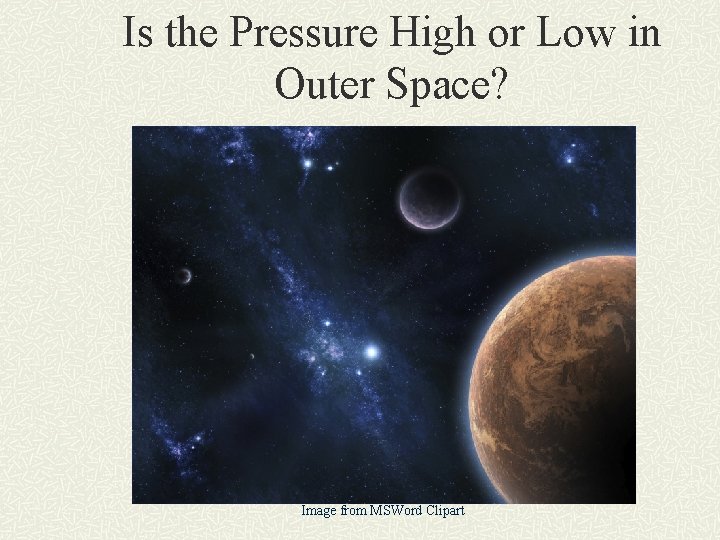 Is the Pressure High or Low in Outer Space?

Image from MSWord Clipart